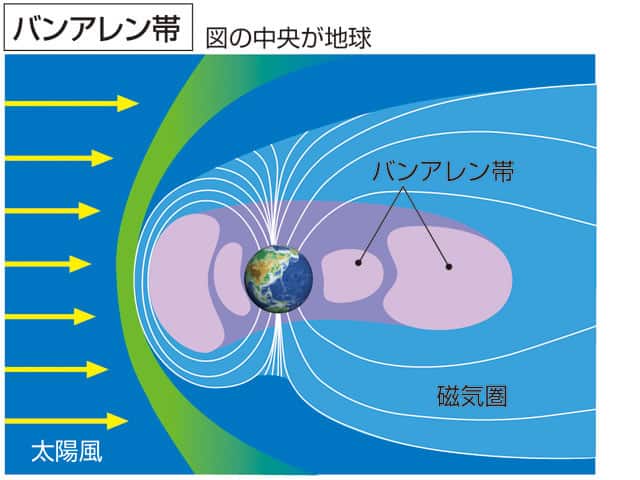 バンアレン帯

図の中央が地球

バンアレン帯

磁気圏

太陽風